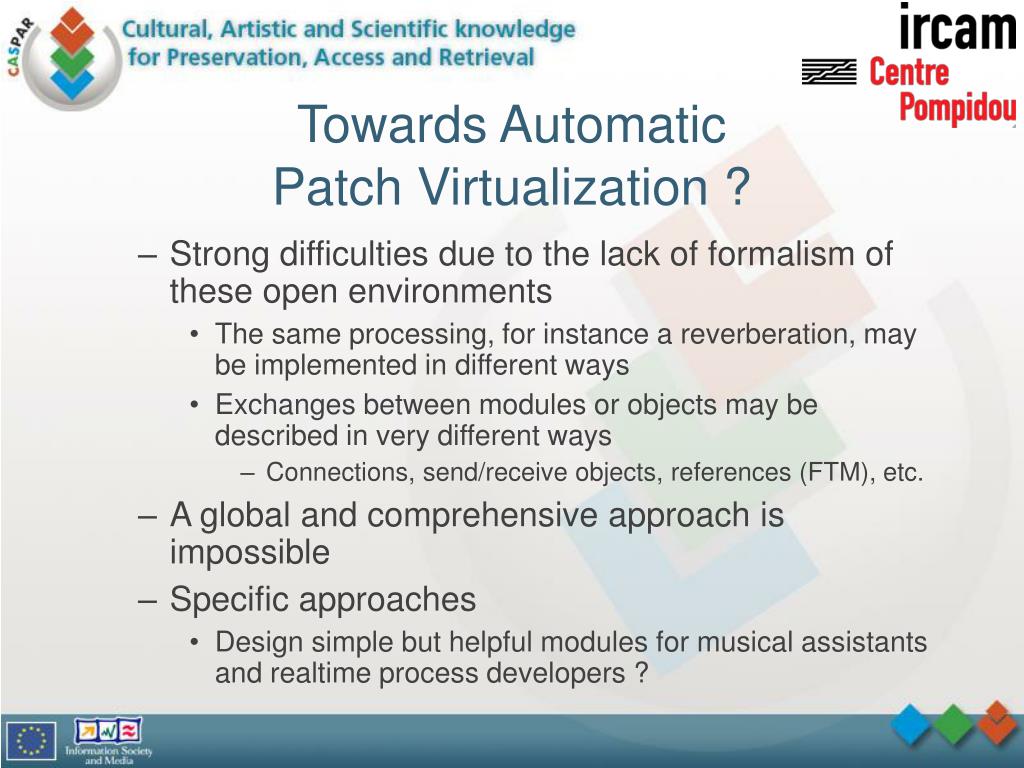 CASPAR

Cultural, Artistic and Scientific knowledge for Preservation, Access and Retrieval

ircam
Centre Pompidou

Towards Automatic Patch Virtualization ?

– Strong difficulties due to the lack of formalism of these open environments
• The same processing, for instance a reverberation, may be implemented in different ways
• Exchanges between modules or objects may be described in very different ways
– Connections, send/receive objects, references (FTM), etc.
– A global and comprehensive approach is impossible
– Specific approaches
• Design simple but helpful modules for musical assistants and realtime process developers ?

Information Society and Media